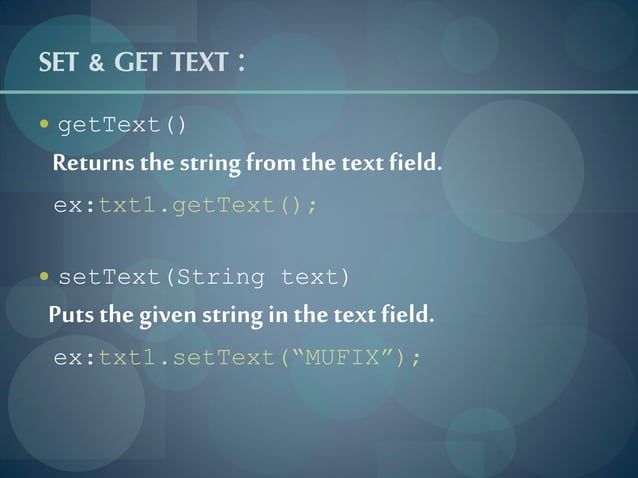 SET & GET TEXT :

• getText()

Returns the string from the text field.

ex:txt1.getText();

• setText(String text)

Puts the given string in the text field.

ex:txt1.setText("MUFIX");